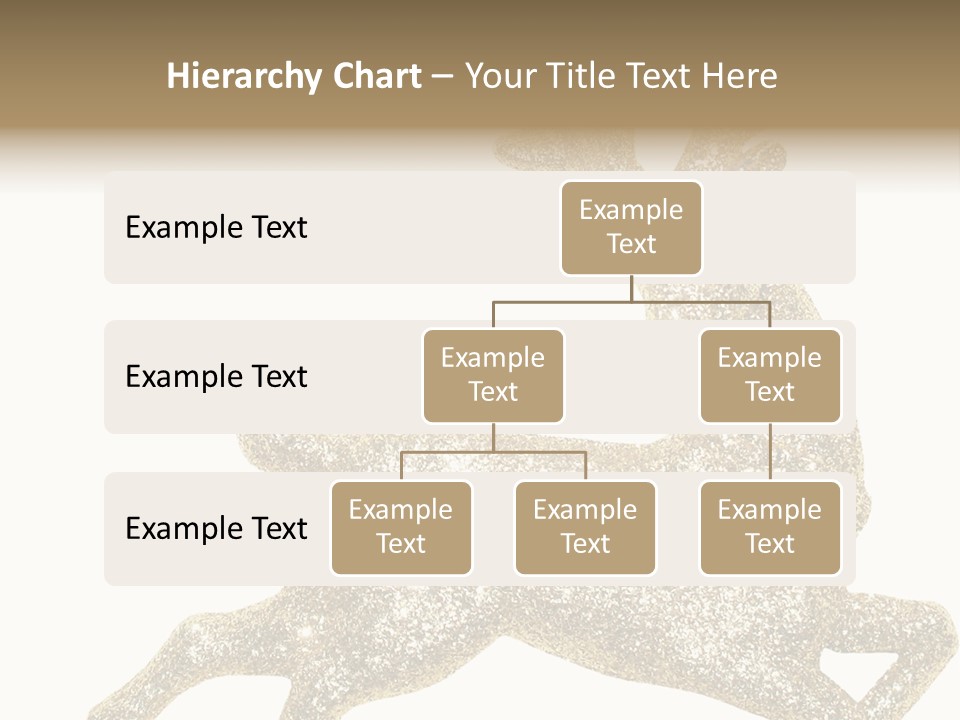 Hierarchy Chart – Your Title Text Here

Example Text

Example Text

Example Text

Example Text

Example Text

Example Text

Example Text

Example Text

Example Text